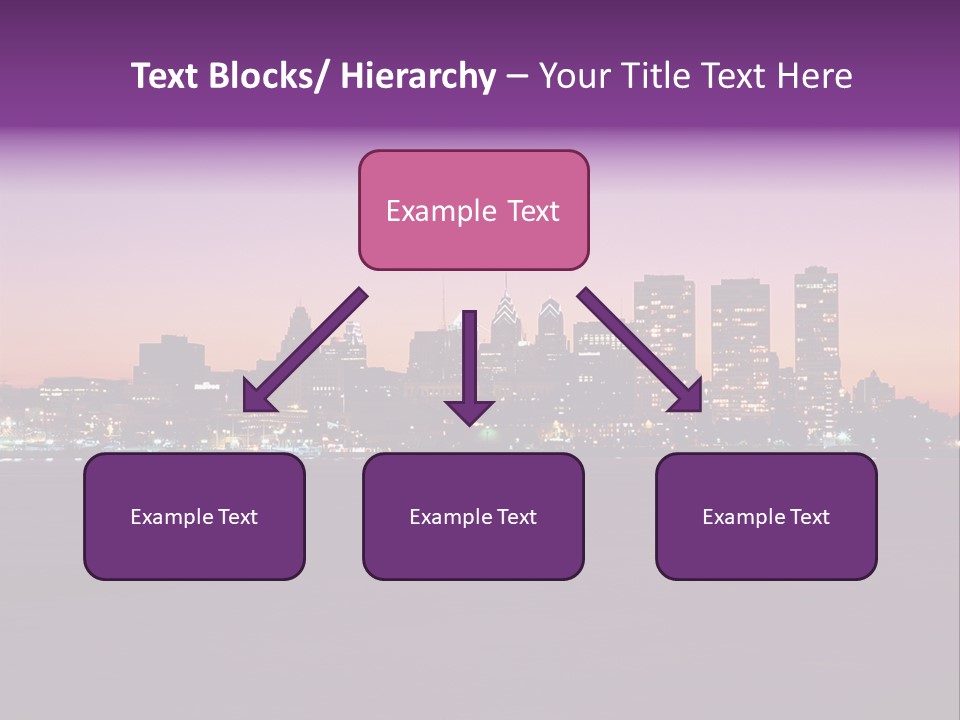 Text Blocks/ Hierarchy – Your Title Text Here

Example Text

Example Text

Example Text

Example Text